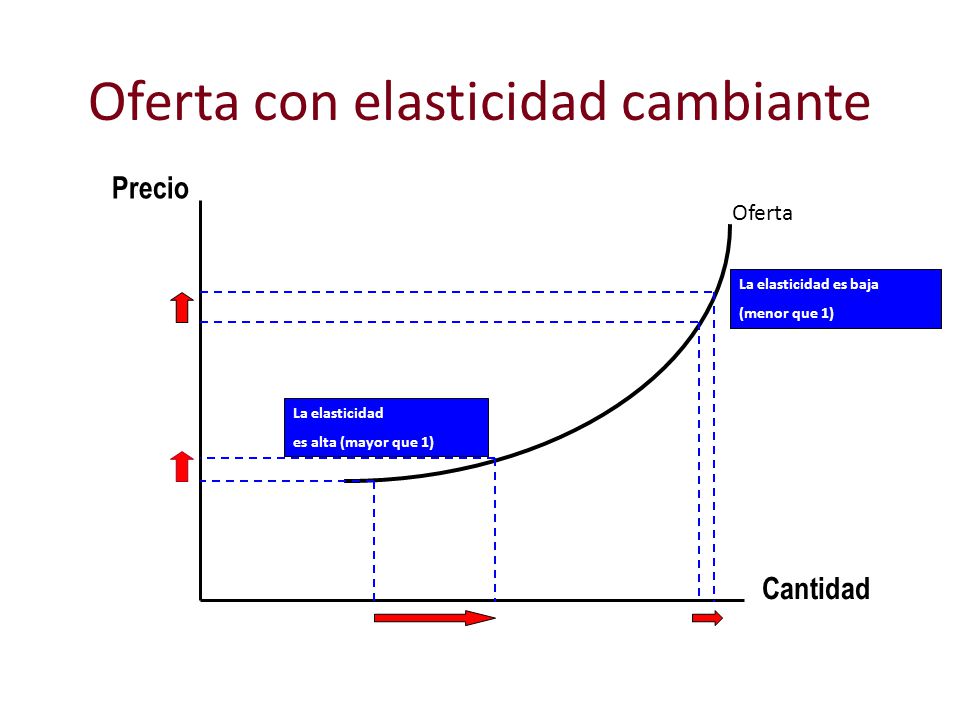 Oferta con elasticidad cambiante

Precio

Oferta

La elasticidad es baja
(menor que 1)

La elasticidad
es alta (mayor que 1)

Cantidad